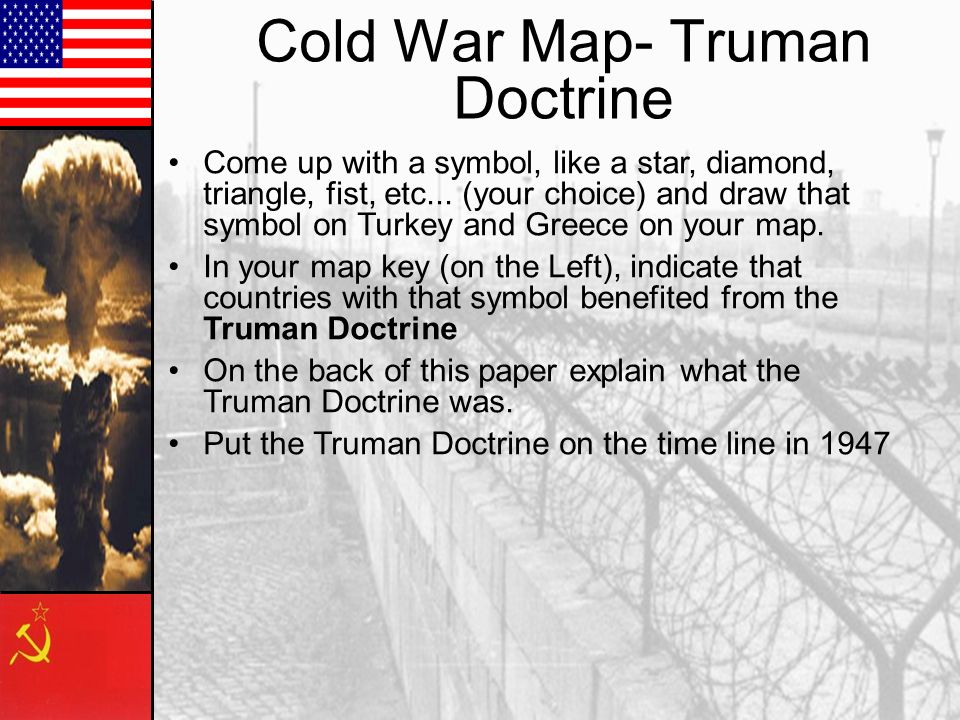 Cold War Map- Truman Doctrine

• Come up with a symbol, like a star, diamond, triangle, fist, etc... (your choice) and draw that symbol on Turkey and Greece on your map.

• In your map key (on the Left), indicate that countries with that symbol benefited from the **Truman Doctrine**

• On the back of this paper explain what the Truman Doctrine was.

• Put the Truman Doctrine on the time line in 1947